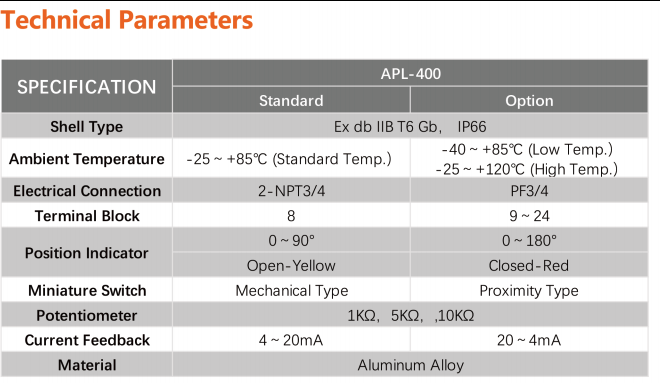 Technical Parameters

| SPECIFICATION | APL-400 | |
|---|---|---|
| | Standard | Option |
| Shell Type | Ex db IIB T6 Gb， IP66 | |
| Ambient Temperature | -25 ~ +85℃ (Standard Temp.) | -40 ~ +85℃ (Low Temp.) -25 ~ +120℃ (High Temp.) |
| Electrical Connection | 2-NPT3/4 | PF3/4 |
| Terminal Block | 8 | 9 ~ 24 |
| Position Indicator | 0 ~ 90° | 0 ~ 180° |
| | Open-Yellow | Closed-Red |
| Miniature Switch | Mechanical Type | Proximity Type |
| Potentiometer | 1KΩ， 5KΩ， ,10KΩ | |
| Current Feedback | 4 ~ 20mA | 20 ~ 4mA |
| Material | Aluminum Alloy | |